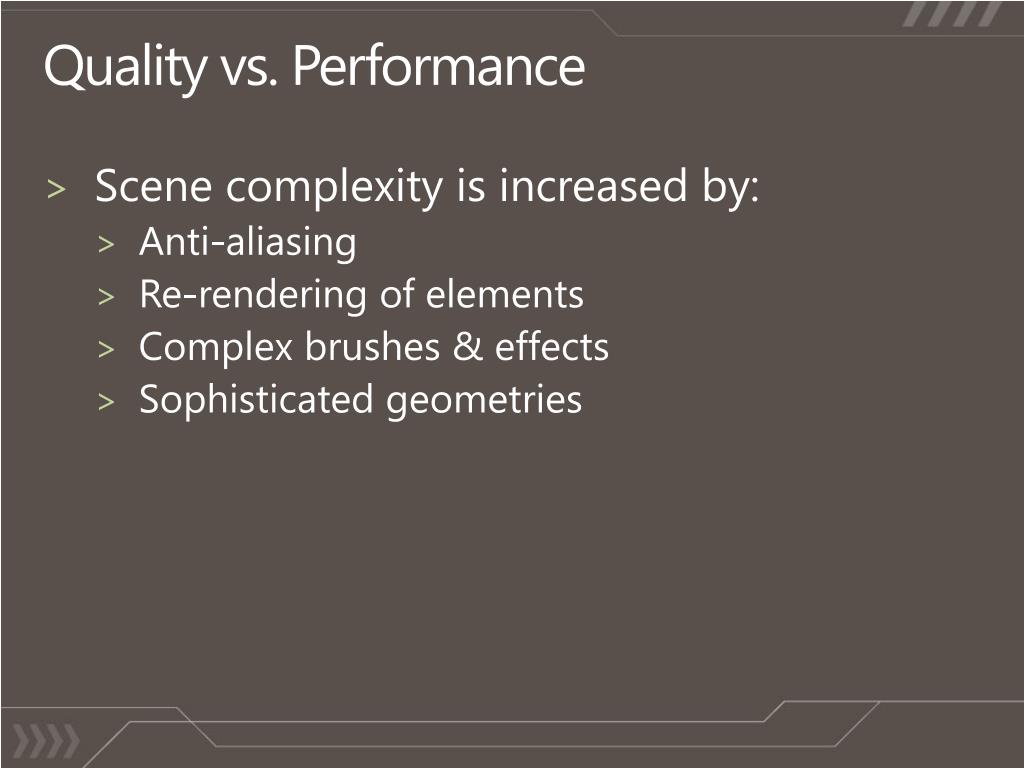 Quality vs. Performance

> Scene complexity is increased by:
> Anti-aliasing
> Re-rendering of elements
> Complex brushes & effects
> Sophisticated geometries